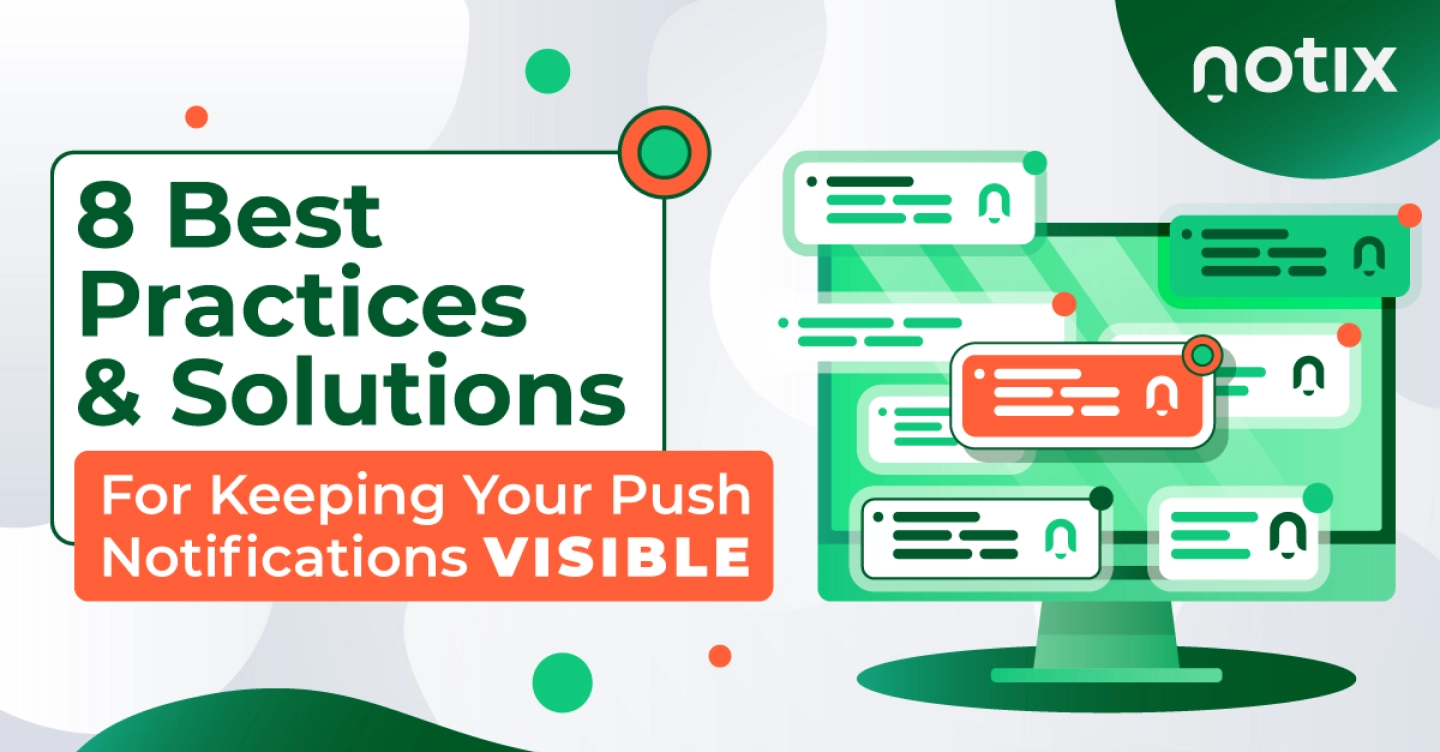 notix

8 Best Practices & Solutions

For Keeping Your Push Notifications VISIBLE